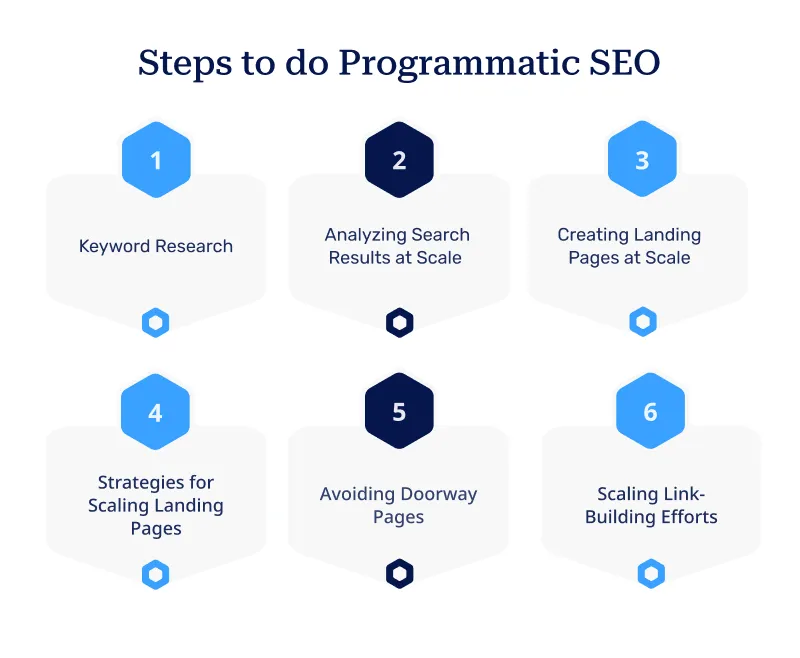 Steps to do Programmatic SEO

1

Keyword Research

2

Analyzing Search Results at Scale

3

Creating Landing Pages at Scale

4

Strategies for Scaling Landing Pages

5

Avoiding Doorway Pages

6

Scaling Link-Building Efforts